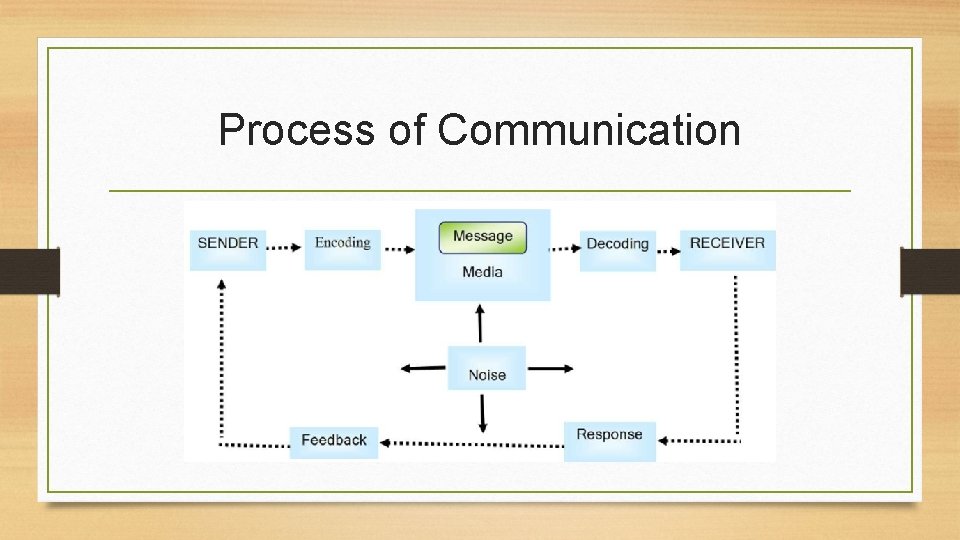 Process of Communication

SENDER
Encoding
Message
Media
Decoding
RECEIVER
Noise
Feedback
Response